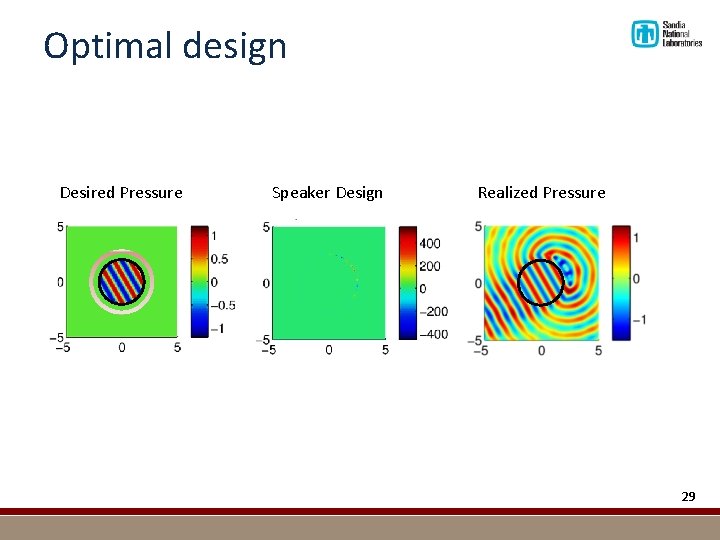 Optimal design

Sandia National Laboratories

Desired Pressure

5
0
−5
−5 0 5

1
0.5
0
−0.5
−1

Speaker Design

5
0
−5
−5 0 5

400
200
0
−200
−400

Realized Pressure

5
0
−5
−5 0 5

1
0
−1

29